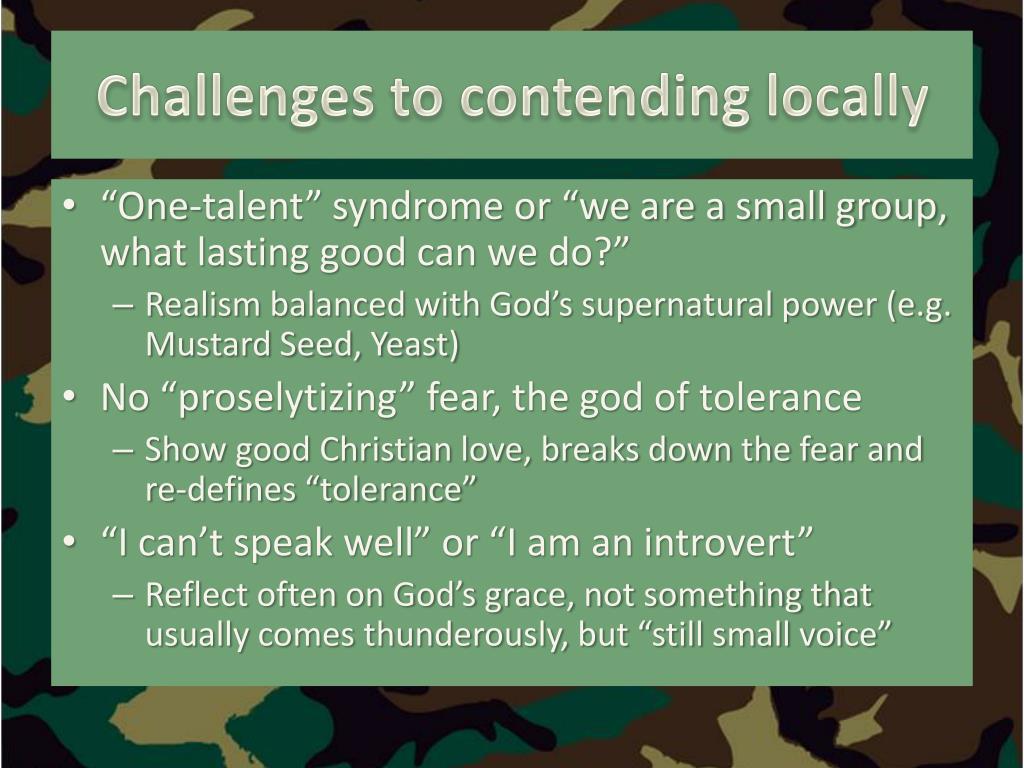 Challenges to contending locally

• “One-talent” syndrome or “we are a small group, what lasting good can we do?”
– Realism balanced with God’s supernatural power (e.g. Mustard Seed, Yeast)
• No “proselytizing” fear, the god of tolerance
– Show good Christian love, breaks down the fear and re-defines “tolerance”
• “I can’t speak well” or “I am an introvert”
– Reflect often on God’s grace, not something that usually comes thunderously, but “still small voice”